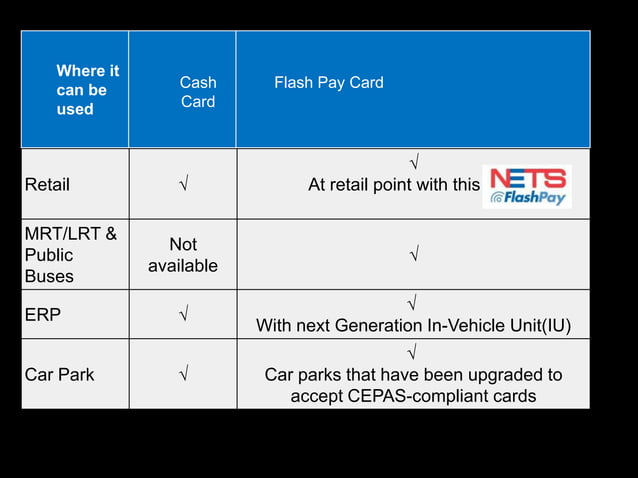 | Where it can be used | Cash Card | Flash Pay Card |
|---|---|---|
| Retail | √ | √ At retail point with this NETS FlashPay |
| MRT/LRT & Public Buses | Not available | √ |
| ERP | √ | √ With next Generation In-Vehicle Unit(IU) |
| Car Park | √ | √ Car parks that have been upgraded to accept CEPAS-compliant cards |